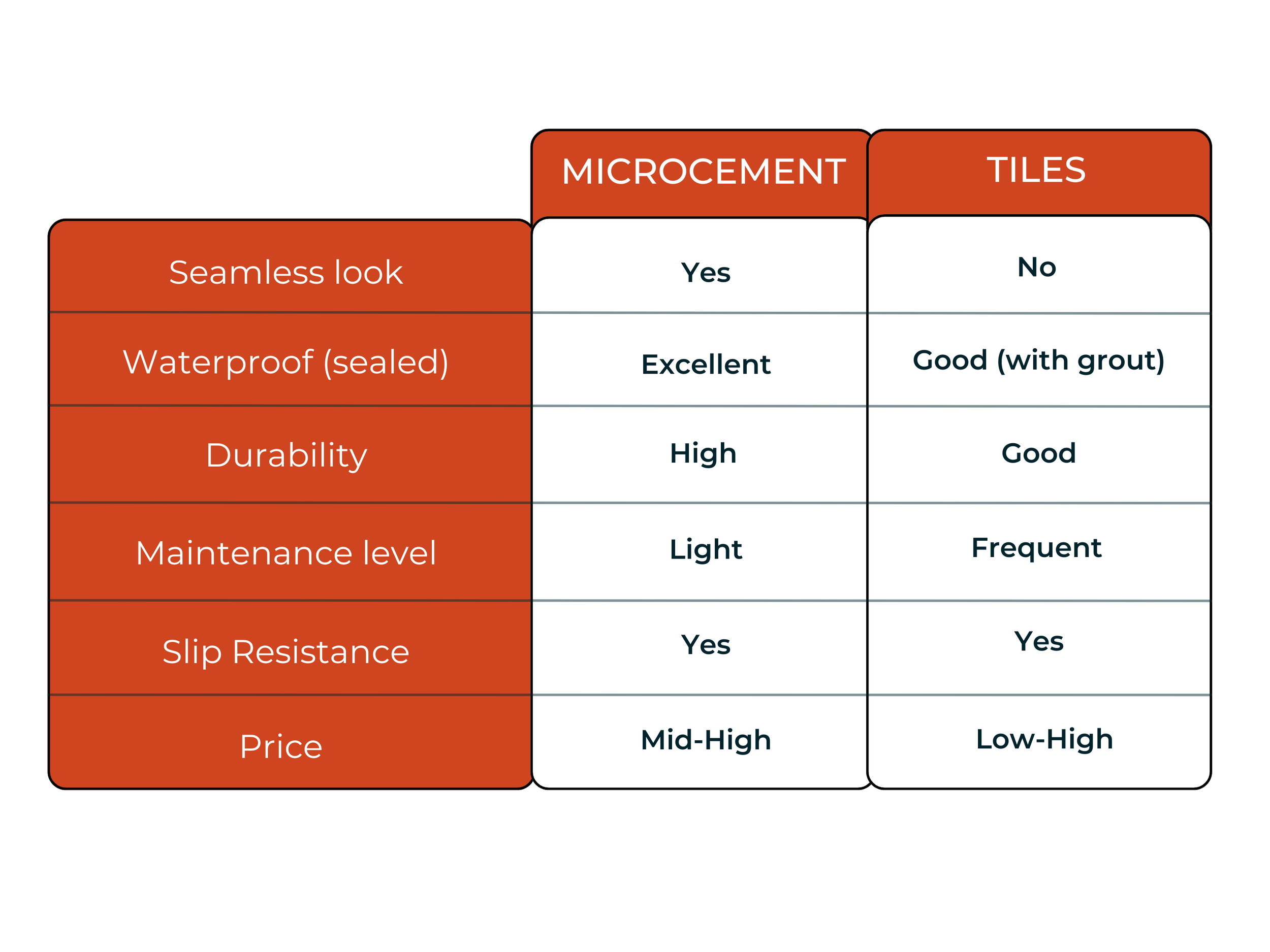 | | MICROCEMENT | TILES |
|---|---|---|
| Seamless look | Yes | No |
| Waterproof (sealed) | Excellent | Good (with grout) |
| Durability | High | Good |
| Maintenance level | Light | Frequent |
| Slip Resistance | Yes | Yes |
| Price | Mid-High | Low-High |